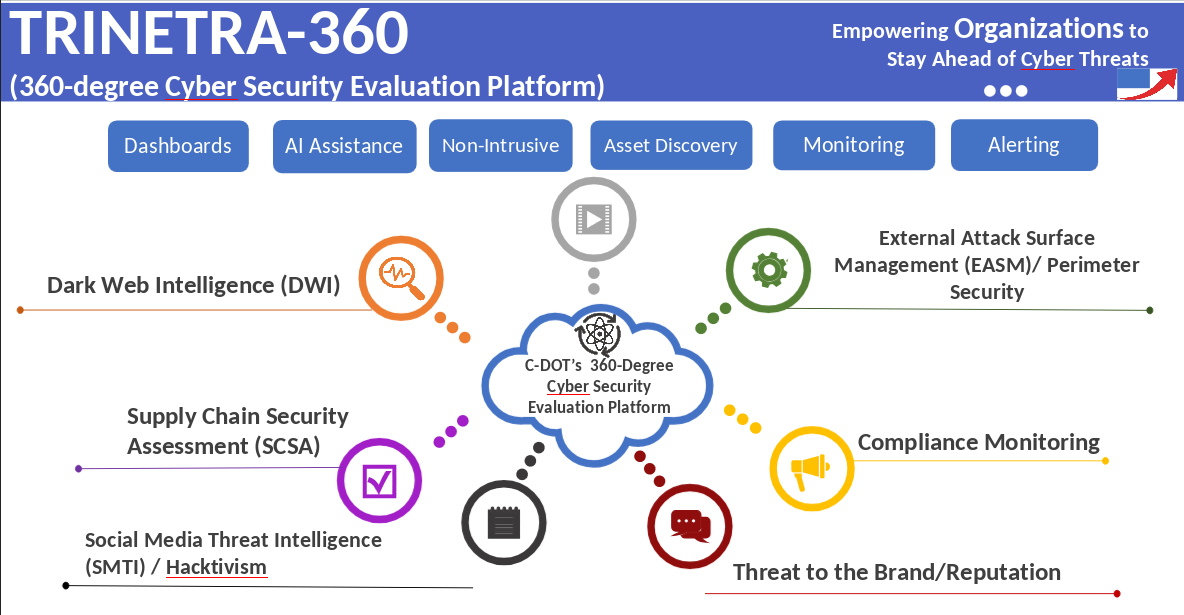 TRINETRA-360
(360-degree Cyber Security Evaluation Platform)

Empowering Organizations to Stay Ahead of Cyber Threats

Dashboards
AI Assistance
Non-Intrusive
Asset Discovery
Monitoring
Alerting

Dark Web Intelligence (DWI)

External Attack Surface Management (EASM)/ Perimeter Security

C-DOT's 360-Degree Cyber Security Evaluation Platform

Supply Chain Security Assessment (SCSA)

Compliance Monitoring

Social Media Threat Intelligence (SMTI) / Hacktivism

Threat to the Brand/Reputation